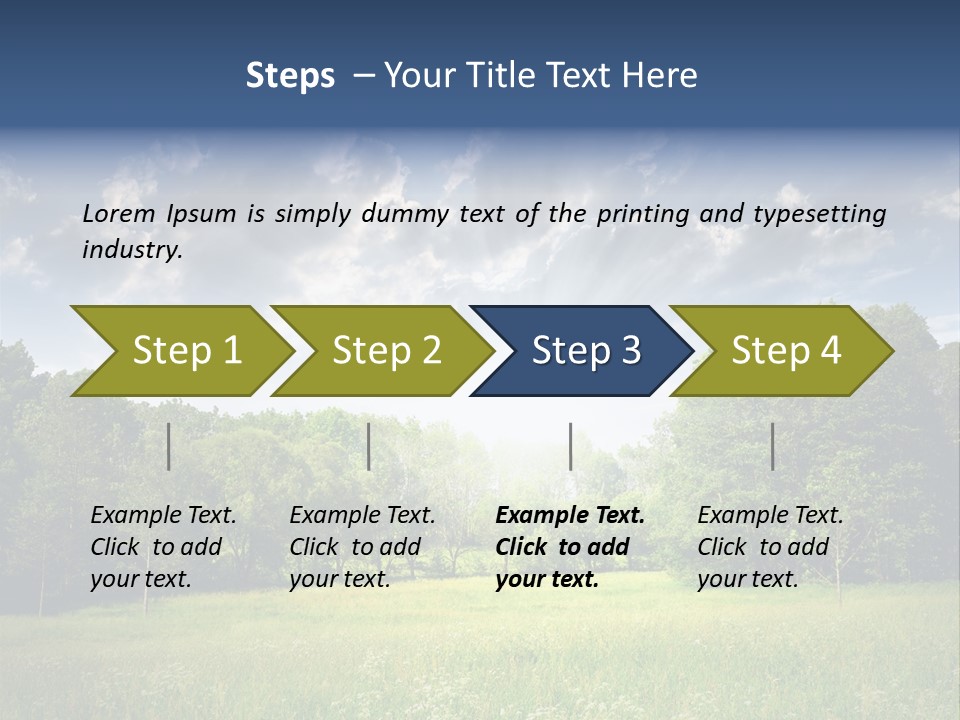 Steps – Your Title Text Here

Lorem Ipsum is simply dummy text of the printing and typesetting industry.

Step 1

Step 2

Step 3

Step 4

Example Text. Click to add your text.

Example Text. Click to add your text.

Example Text. Click to add your text.

Example Text. Click to add your text.